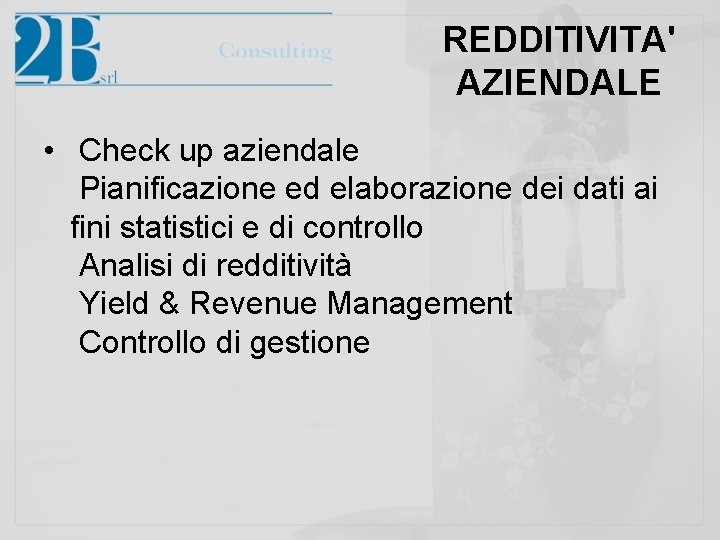 2B srl
Consulting

REDDITIVITA' AZIENDALE

• Check up aziendale
Pianificazione ed elaborazione dei dati ai fini statistici e di controllo
Analisi di redditività
Yield & Revenue Management
Controllo di gestione